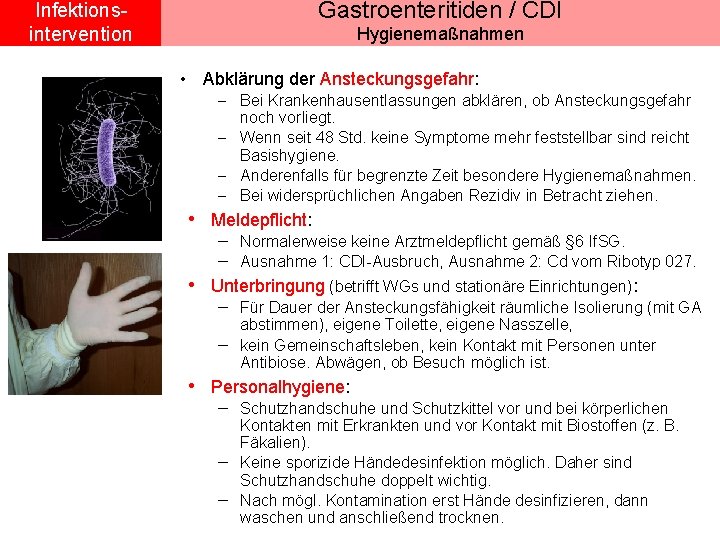 Infektions-intervention

Gastroenteritiden / CDI
Hygienemaßnahmen

• Abklärung der Ansteckungsgefahr:
– Bei Krankenhausentlassungen abklären, ob Ansteckungsgefahr noch vorliegt.
– Wenn seit 48 Std. keine Symptome mehr feststellbar sind reicht Basishygiene.
– Anderenfalls für begrenzte Zeit besondere Hygienemaßnahmen.
– Bei widersprüchlichen Angaben Rezidiv in Betracht ziehen.

• Meldepflicht:
– Normalerweise keine Arztmeldepflicht gemäß §6 IfSG.
– Ausnahme 1: CDI-Ausbruch, Ausnahme 2: Cd vom Ribotyp 027.

• Unterbringung (betrifft WGs und stationäre Einrichtungen):
– Für Dauer der Ansteckungsfähigkeit räumliche Isolierung (mit GA abstimmen), eigene Toilette, eigene Nasszelle,
– kein Gemeinschaftsleben, kein Kontakt mit Personen unter Antibiose. Abwägen, ob Besuch möglich ist.

• Personalhygiene:
– Schutzhandschuhe und Schutzkittel vor und bei körperlichen Kontakten mit Erkrankten und vor Kontakt mit Biostoffen (z. B. Fäkalien).
– Keine sporizide Händedesinfektion möglich. Daher sind Schutzhandschuhe doppelt wichtig.
– Nach mögl. Kontamination erst Hände desinfizieren, dann waschen und anschließend trocknen.